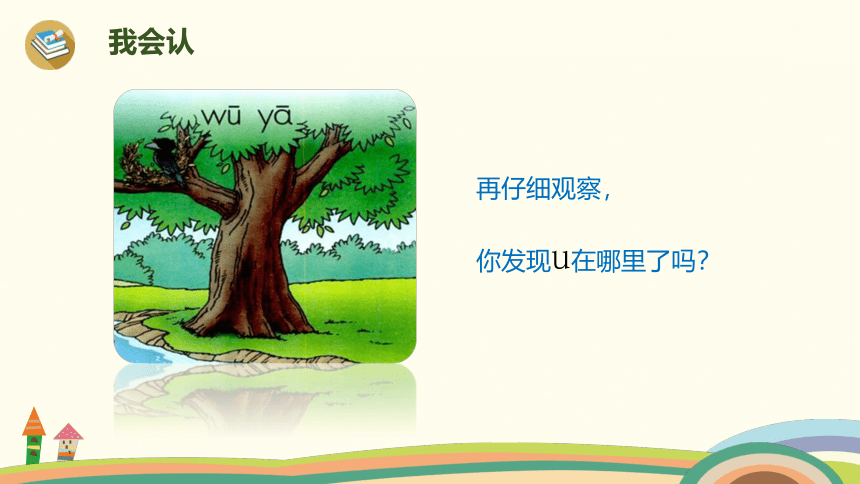 我会认

wū yā

再仔细观察，

你发现u在哪里了吗？